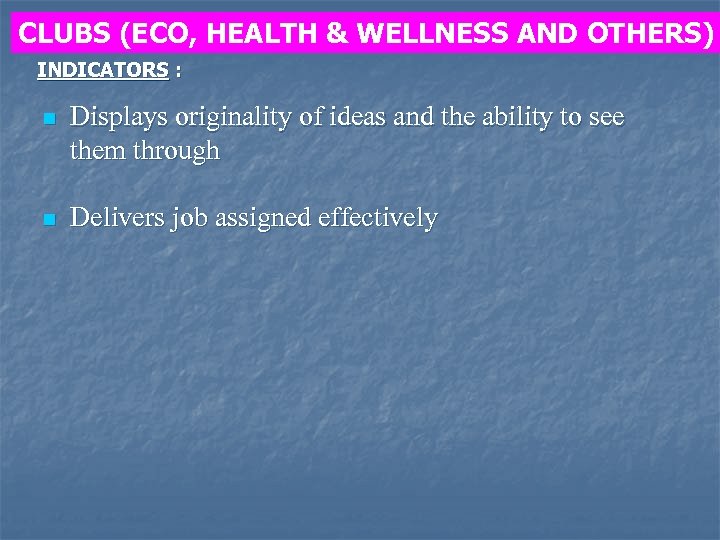 CLUBS (ECO, HEALTH & WELLNESS AND OTHERS)

INDICATORS :

- Displays originality of ideas and the ability to see them through

- Delivers job assigned effectively